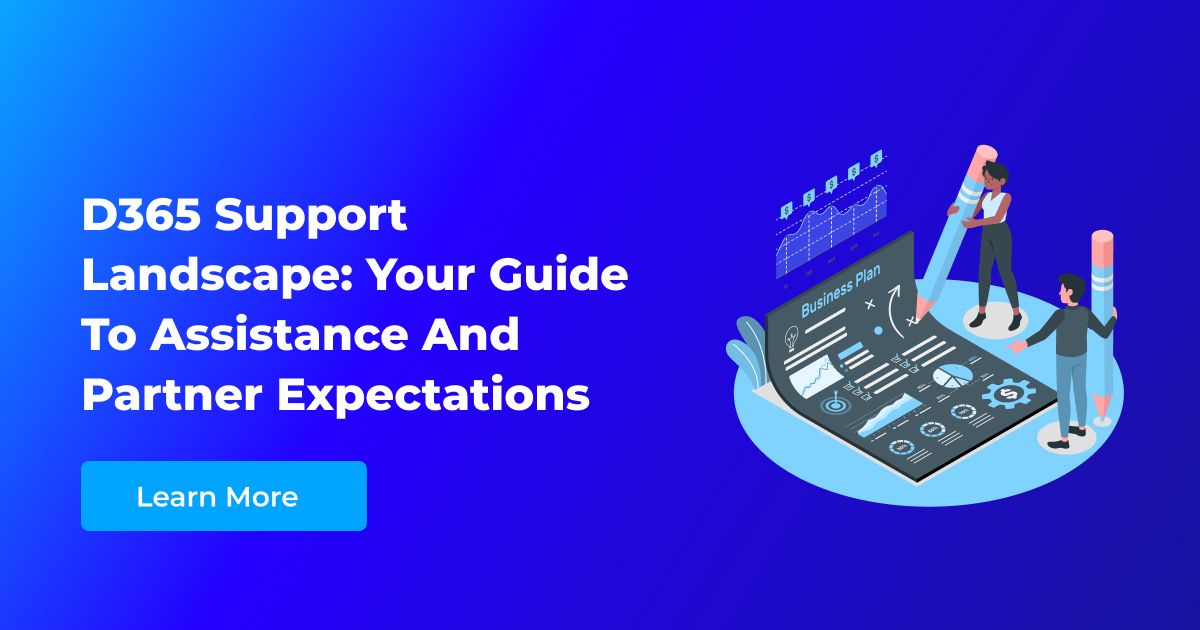 D365 Support Landscape: Your Guide To Assistance And Partner Expectations

Learn More

Business Plan